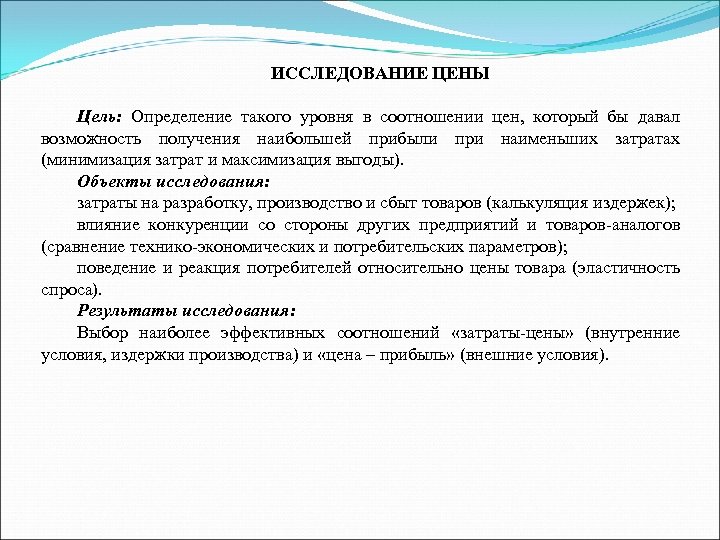 ИССЛЕДОВАНИЕ ЦЕНЫ

Цель: Определение такого уровня в соотношении цен, который бы давал возможность получения наибольшей прибыли при наименьших затратах (минимизация затрат и максимизация выгоды).

Объекты исследования:

затраты на разработку, производство и сбыт товаров (калькуляция издержек);

влияние конкуренции со стороны других предприятий и товаров-аналогов (сравнение технико-экономических и потребительских параметров);

поведение и реакция потребителей относительно цены товара (эластичность спроса).

Результаты исследования:

Выбор наиболее эффективных соотношений «затраты-цены» (внутренние условия, издержки производства) и «цена – прибыль» (внешние условия).